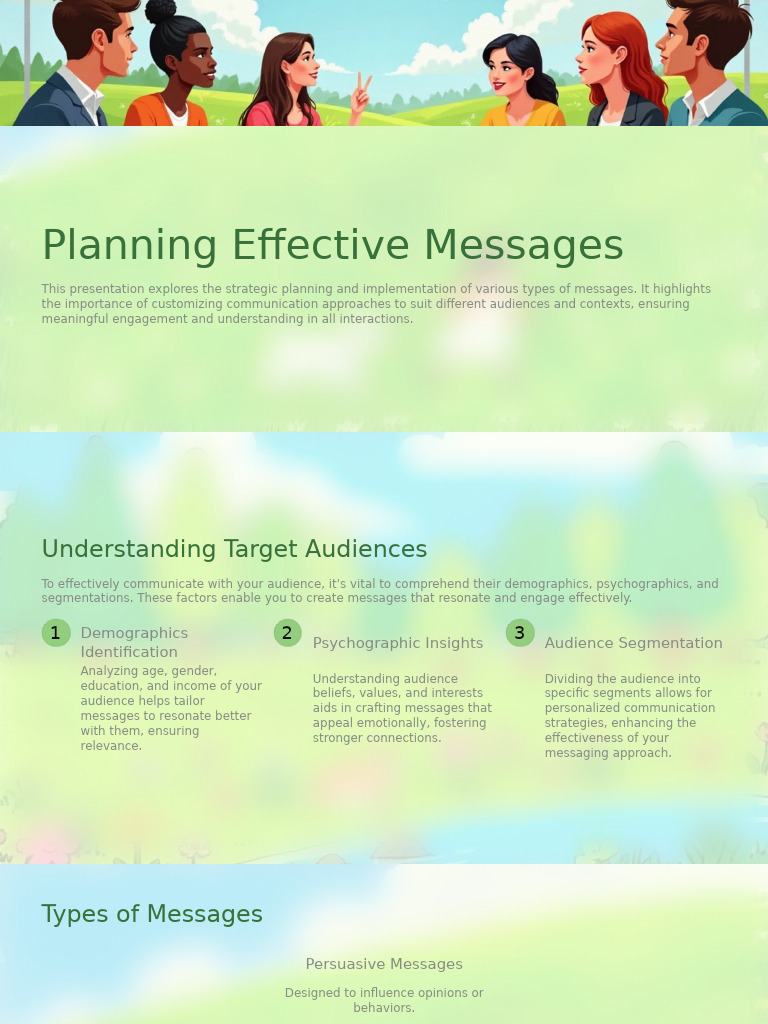 Planning Effective Messages

This presentation explores the strategic planning and implementation of various types of messages. It highlights the importance of customizing communication approaches to suit different audiences and contexts, ensuring meaningful engagement and understanding in all interactions.

Understanding Target Audiences

To effectively communicate with your audience, it's vital to comprehend their demographics, psychographics, and segmentations. These factors enable you to create messages that resonate and engage effectively.

1
Demographics Identification
Analyzing age, gender, education, and income of your audience helps tailor messages to resonate better with them, ensuring relevance.

2
Psychographic Insights
Understanding audience beliefs, values, and interests aids in crafting messages that appeal emotionally, fostering stronger connections.

3
Audience Segmentation
Dividing the audience into specific segments allows for personalized communication strategies, enhancing the effectiveness of your messaging approach.

Types of Messages

Persuasive Messages

Designed to influence opinions or behaviors.